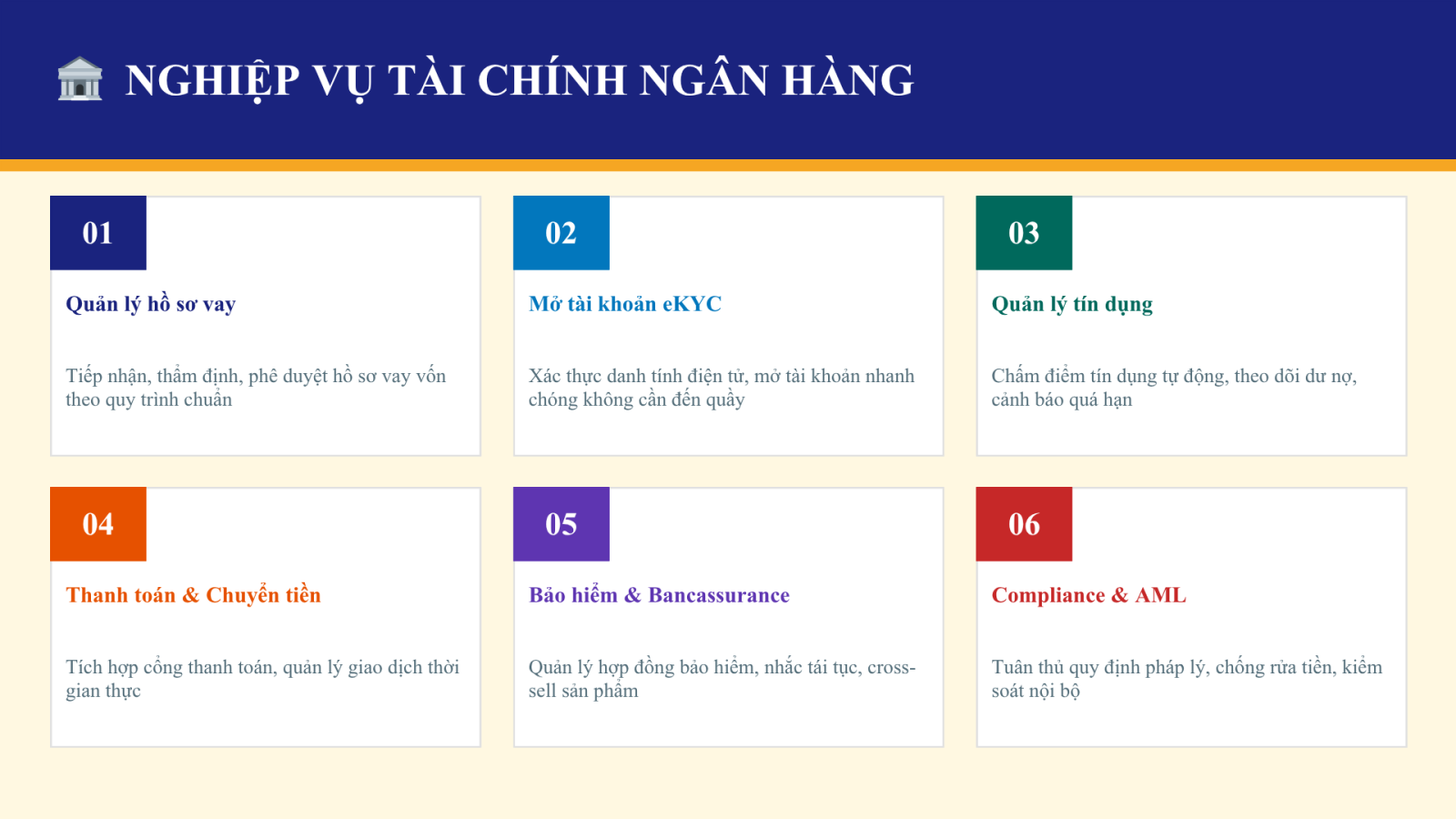 NGHIỆP VỤ TÀI CHÍNH NGÂN HÀNG

01

Quản lý hồ sơ vay

Tiếp nhận, thẩm định, phê duyệt hồ sơ vay vốn theo quy trình chuẩn

02

Mở tài khoản eKYC

Xác thực danh tính điện tử, mở tài khoản nhanh chóng không cần đến quầy

03

Quản lý tín dụng

Chấm điểm tín dụng tự động, theo dõi dư nợ, cảnh báo quá hạn

04

Thanh toán & Chuyển tiền

Tích hợp cổng thanh toán, quản lý giao dịch thời gian thực

05

Bảo hiểm & Bancassurance

Quản lý hợp đồng bảo hiểm, nhắc tái tục, cross-sell sản phẩm

06

Compliance & AML

Tuân thủ quy định pháp lý, chống rửa tiền, kiểm soát nội bộ